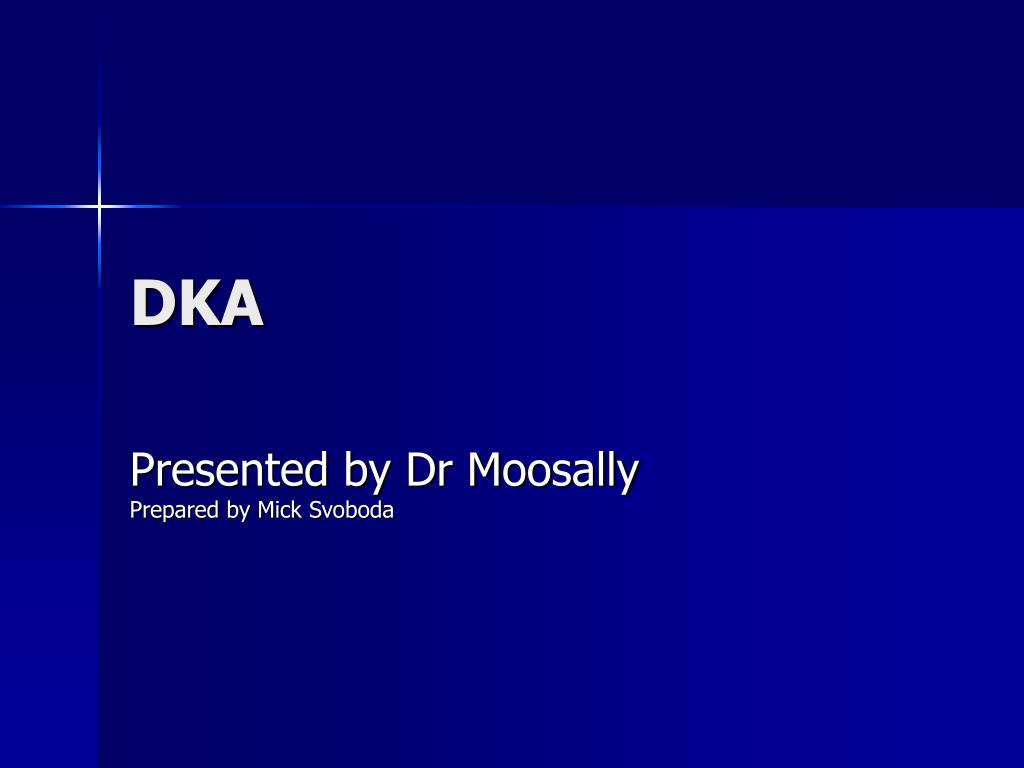 DKA

Presented by Dr Moosally
Prepared by Mick Svoboda